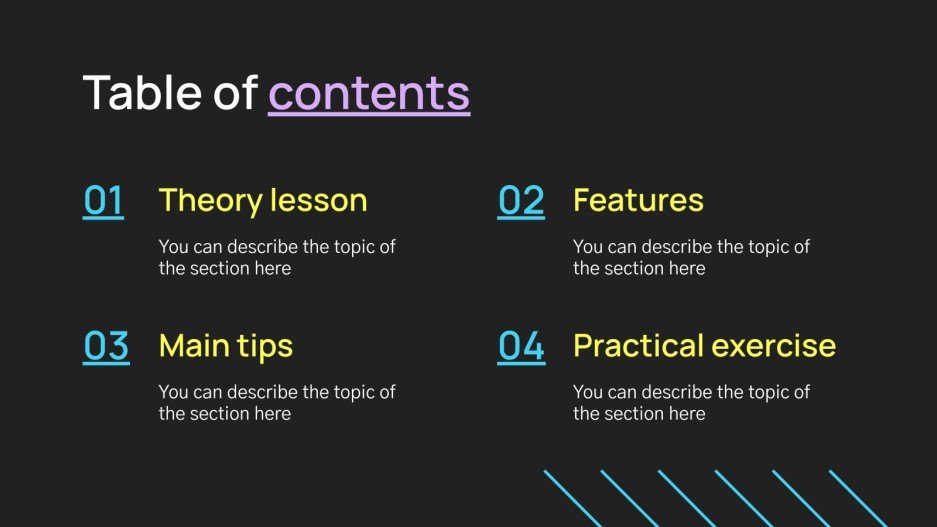 Table of contents

01 Theory lesson

You can describe the topic of the section here

02 Features

You can describe the topic of the section here

03 Main tips

You can describe the topic of the section here

04 Practical exercise

You can describe the topic of the section here